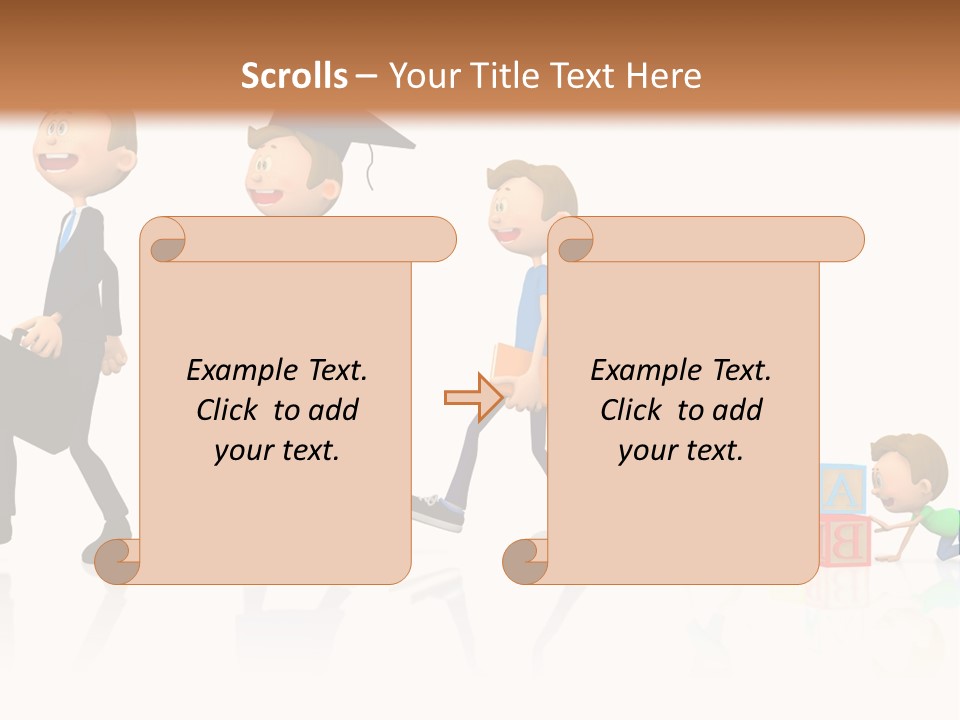 Scrolls – Your Title Text Here

Example Text. Click to add your text.

Example Text. Click to add your text.

A

B